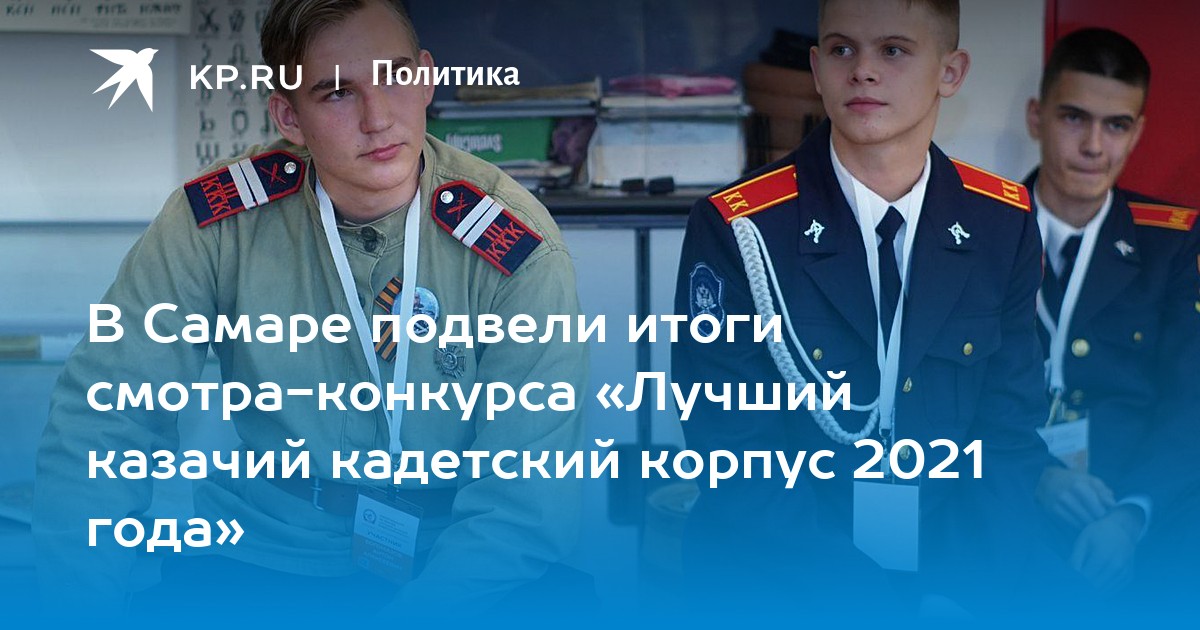 KP.RU | Политика

В Самаре подвели итоги смотра-конкурса «Лучший казачий кадетский корпус 2021 года»